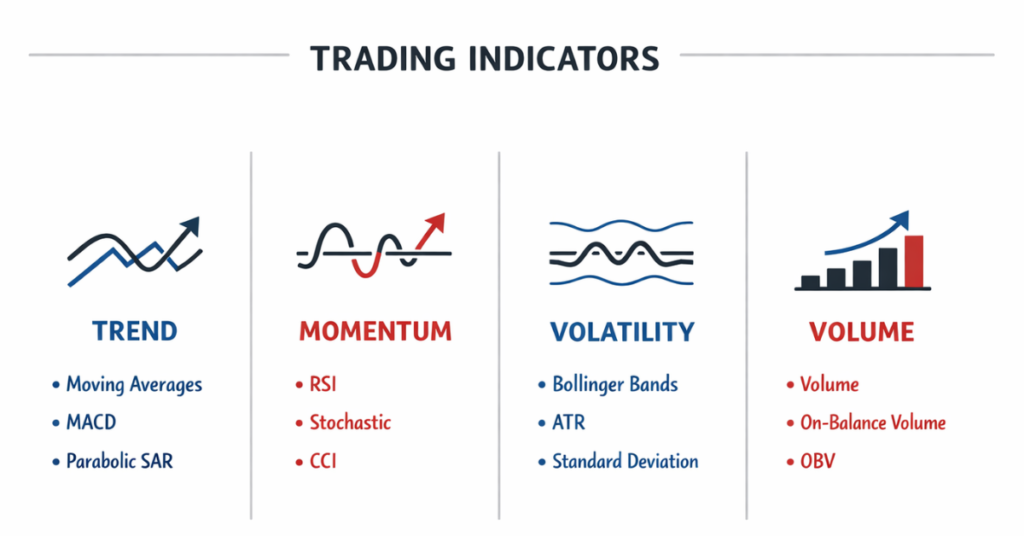 TRADING INDICATORS

TREND
• Moving Averages
• MACD
• Parabolic SAR

MOMENTUM
• RSI
• Stochastic
• CCI

VOLATILITY
• Bollinger Bands
• ATR
• Standard Deviation

VOLUME
• Volume
• On-Balance Volume
• OBV